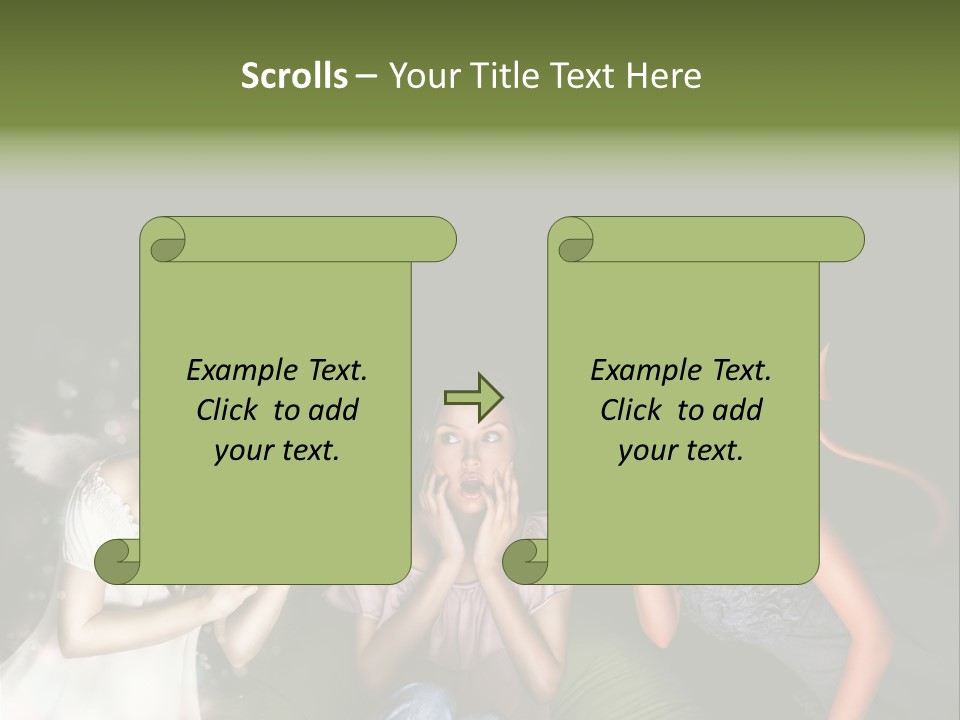 Scrolls – Your Title Text Here

Example Text. Click to add your text.

Example Text. Click to add your text.